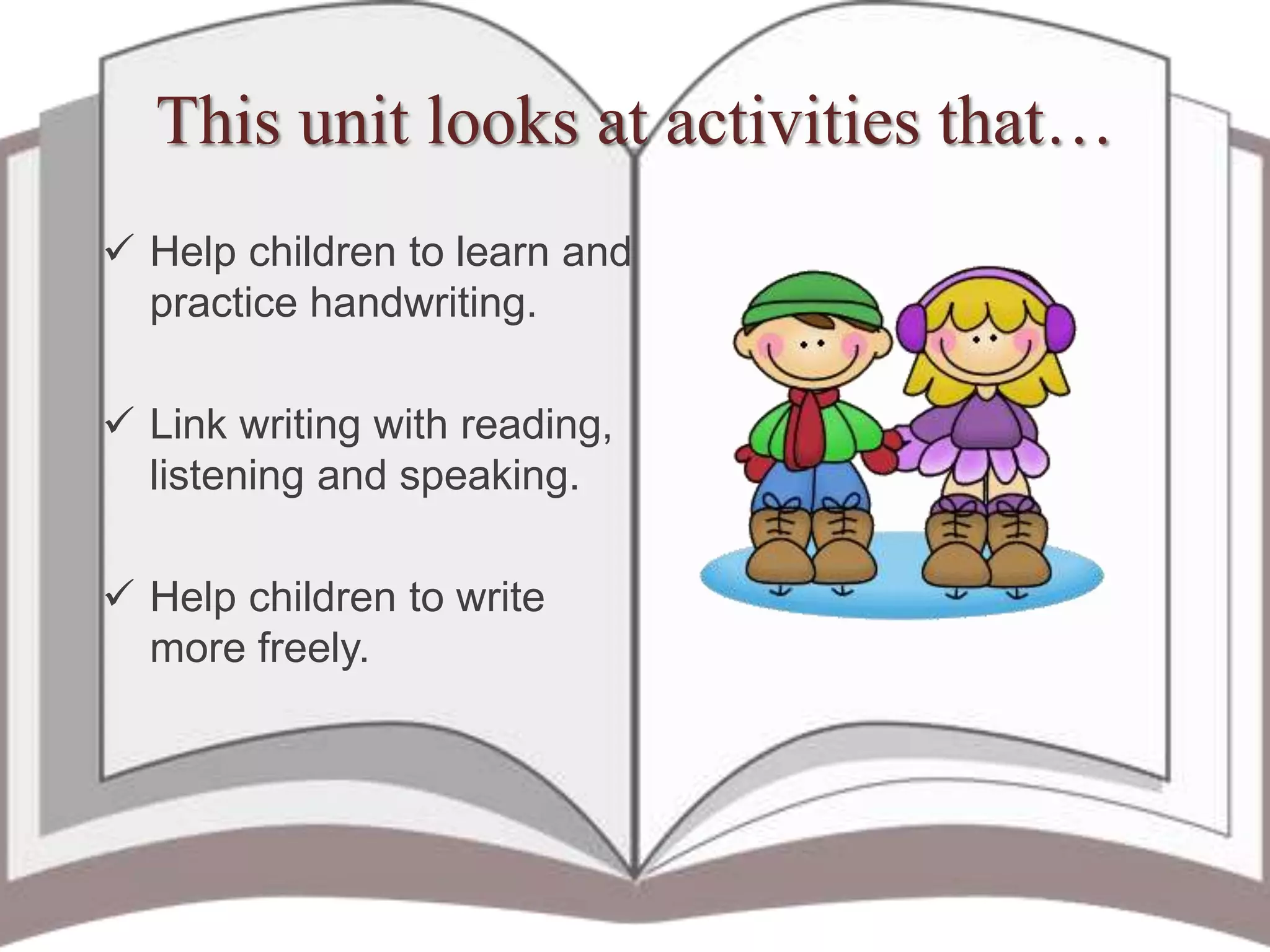 This unit looks at activities that…

✓ Help children to learn and practice handwriting.

✓ Link writing with reading, listening and speaking.

✓ Help children to write more freely.